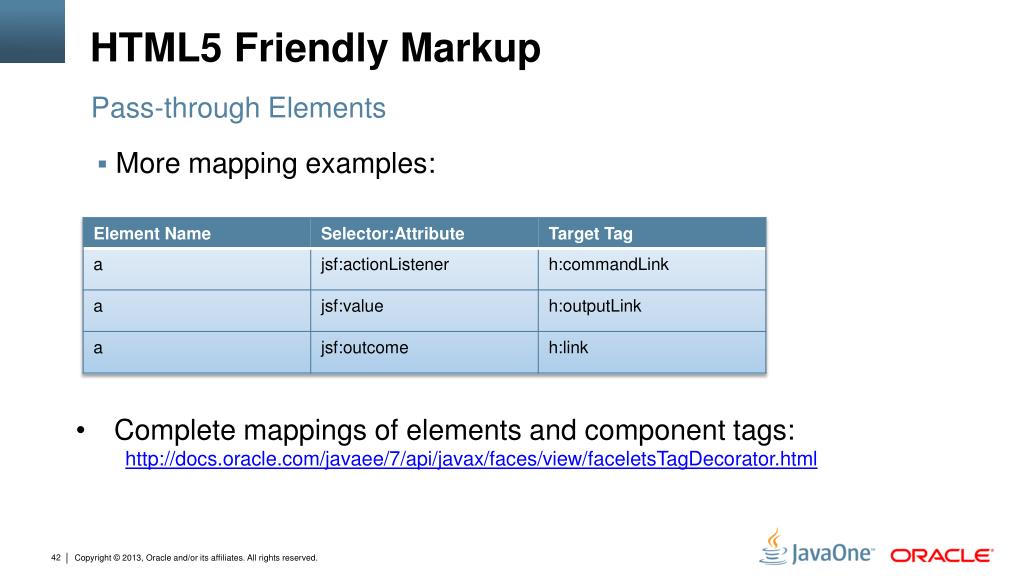 HTML5 Friendly Markup

Pass-through Elements

▪ More mapping examples:

| Element Name | Selector:Attribute | Target Tag |
|---|---|---|
| a | jsf:actionListener | h:commandLink |
| a | jsf:value | h:outputLink |
| a | jsf:outcome | h:link |

• Complete mappings of elements and component tags:
http://docs.oracle.com/javaee/7/api/javax/faces/view/faceletsTagDecorator.html

42 | Copyright © 2013, Oracle and/or its affiliates. All rights reserved.

JavaOne ORACLE